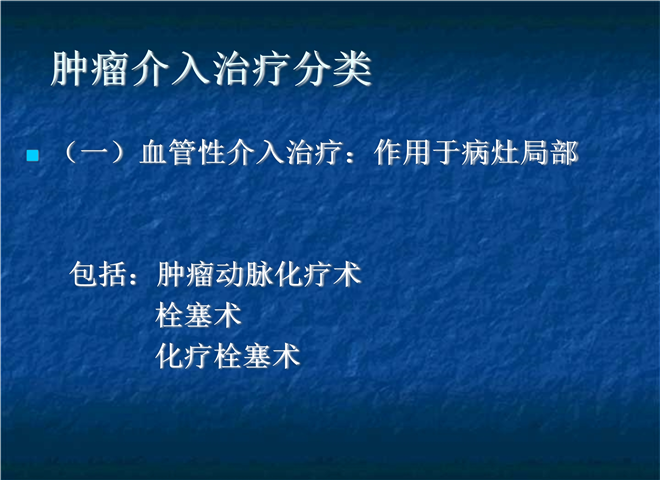 肿瘤介入治疗分类

（一）血管性介入治疗：作用于病灶局部

包括：肿瘤动脉化疗术
栓塞术
化疗栓塞术